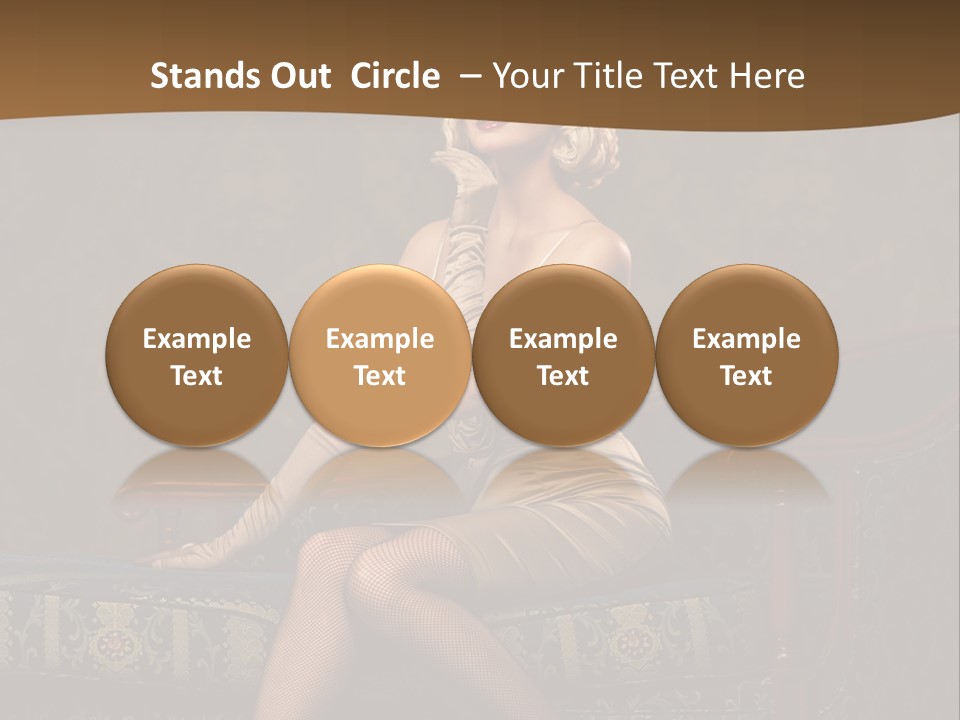 Stands Out Circle – Your Title Text Here

Example Text

Example Text

Example Text

Example Text